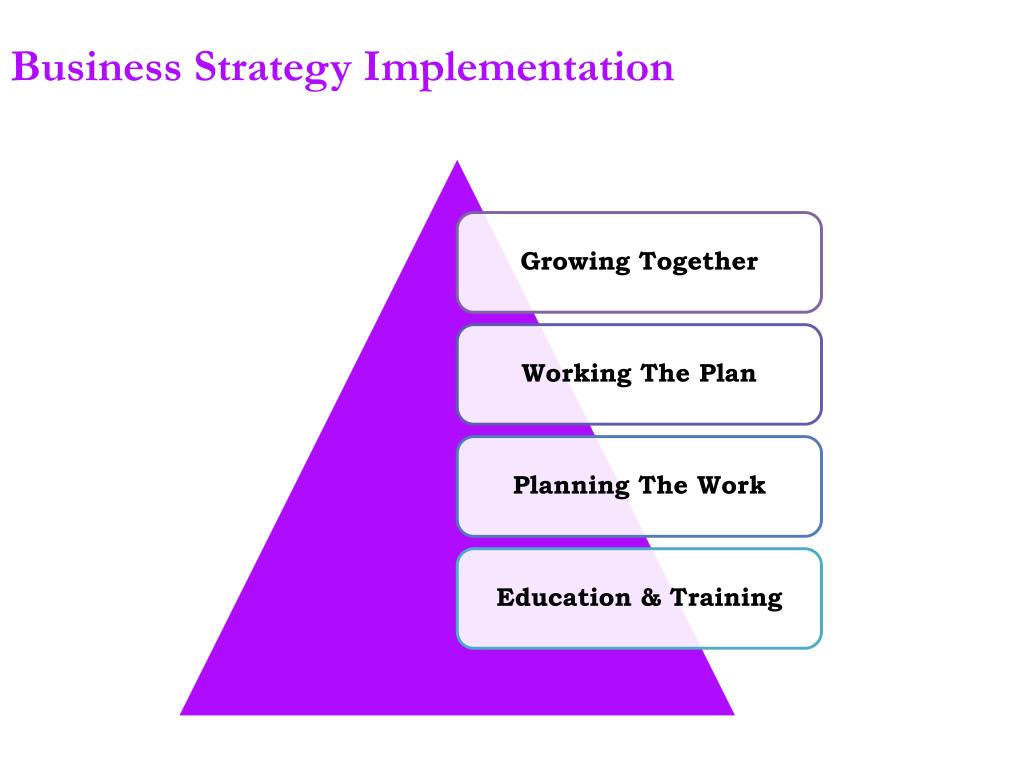 Business Strategy Implementation

Growing Together

Working The Plan

Planning The Work

Education & Training